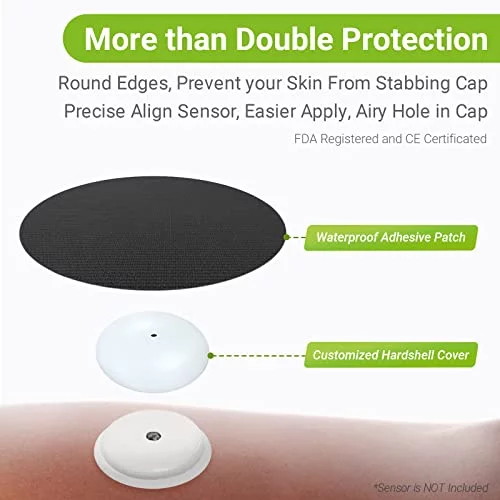 More than Double Protection

Round Edges, Prevent your Skin From Stabbing Cap
Precise Align Sensor, Easier Apply, Airy Hole in Cap

FDA Registered and CE Certificated

Waterproof Adhesive Patch

Customized Hardshell Cover

*Sensor is NOT Included